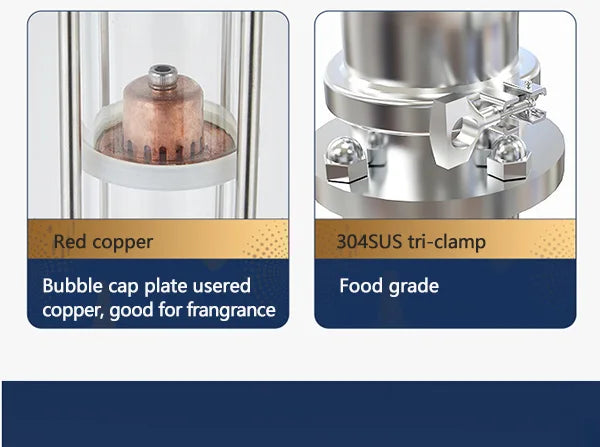 Red copper

Bubble cap plate usered copper, good for frangrance

304SUS tri-clamp

Food grade